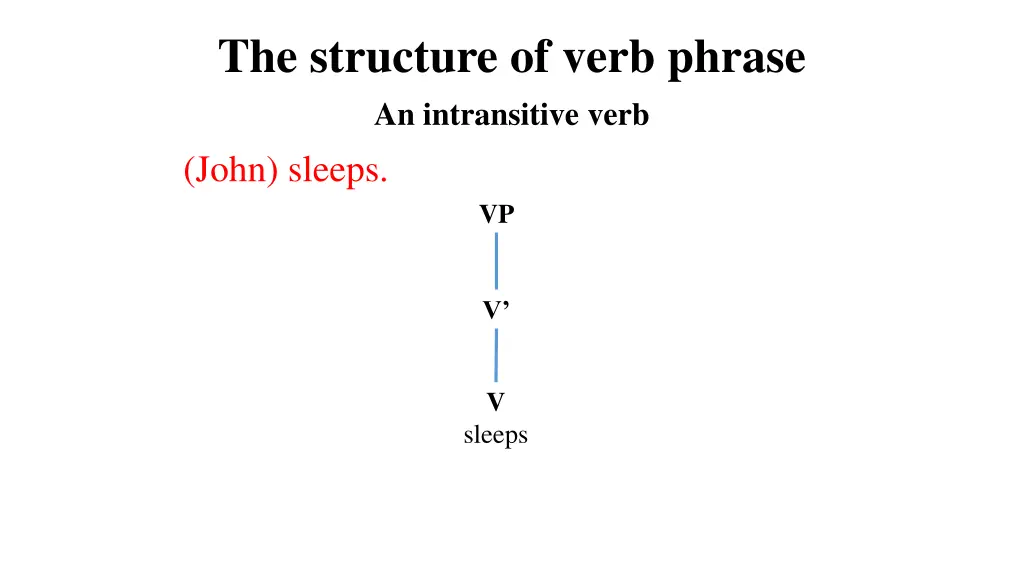 The structure of verb phrase

An intransitive verb

(John) sleeps.

VP

V’

V
sleeps